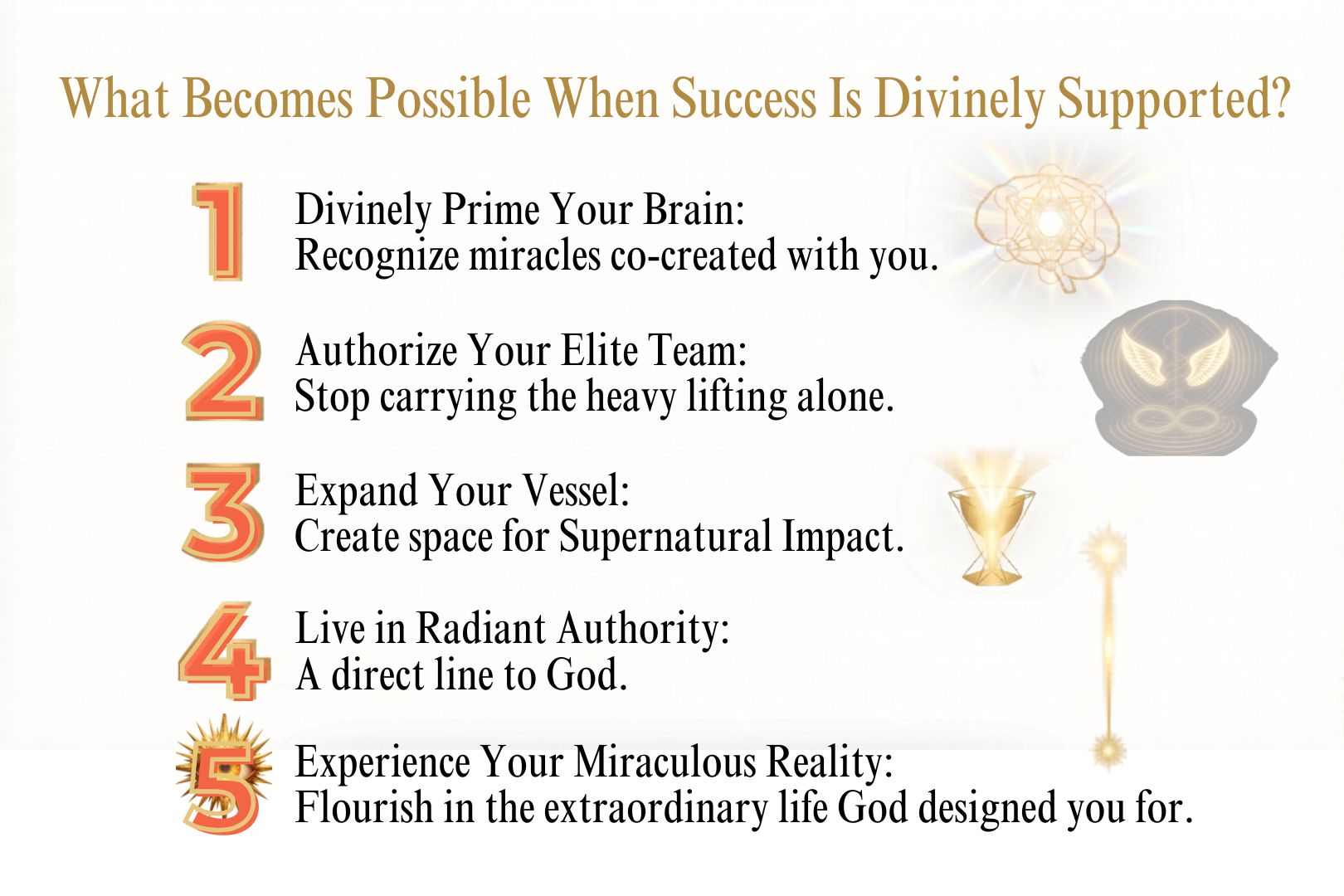 What Becomes Possible When Success Is Divinely Supported?

1 Divinely Prime Your Brain:
Recognize miracles co-created with you.

2 Authorize Your Elite Team:
Stop carrying the heavy lifting alone.

3 Expand Your Vessel:
Create space for Supernatural Impact.

4 Live in Radiant Authority:
A direct line to God.

5 Experience Your Miraculous Reality:
Flourish in the extraordinary life God designed you for.